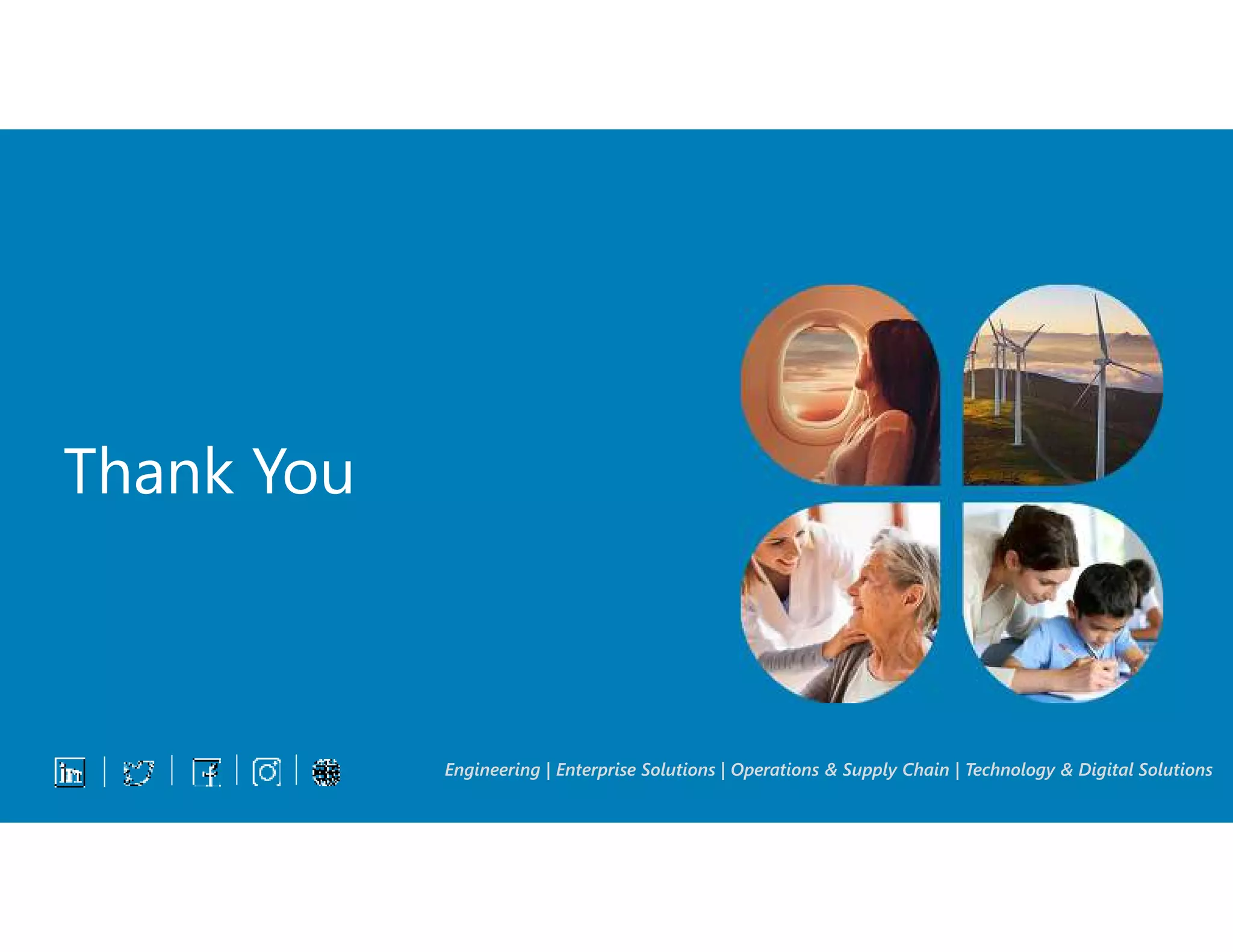 Thank You

Engineering | Enterprise Solutions | Operations & Supply Chain | Technology & Digital Solutions